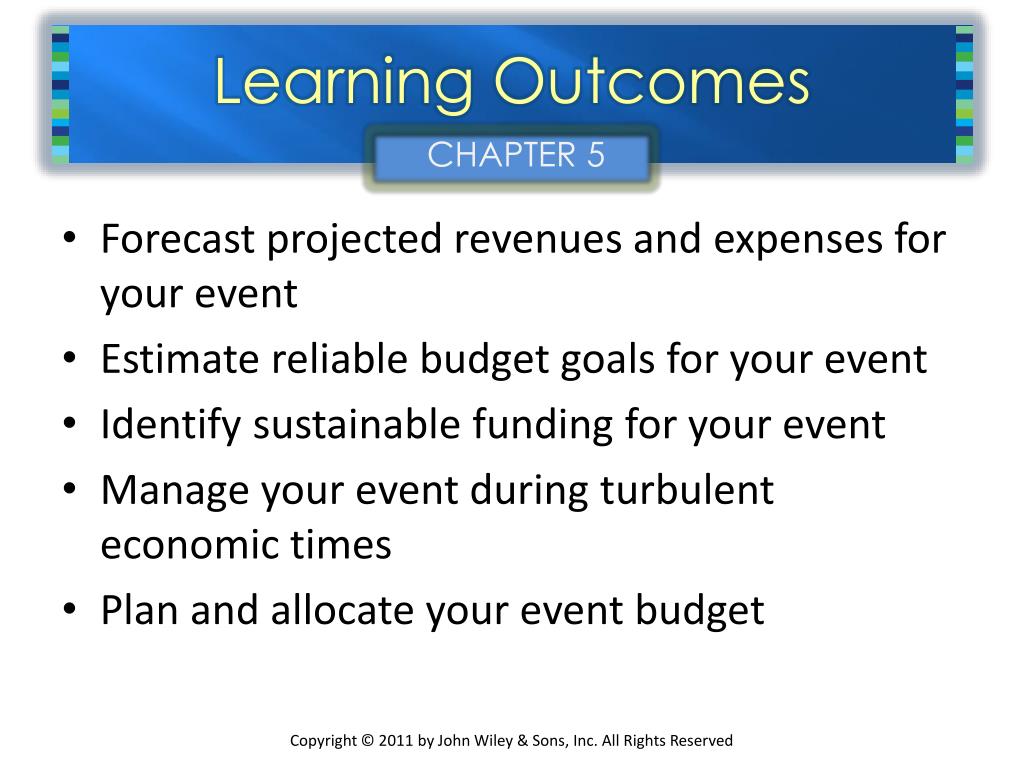 Learning Outcomes

CHAPTER 5

• Forecast projected revenues and expenses for your event
• Estimate reliable budget goals for your event
• Identify sustainable funding for your event
• Manage your event during turbulent economic times
• Plan and allocate your event budget

Copyright © 2011 by John Wiley & Sons, Inc. All Rights Reserved